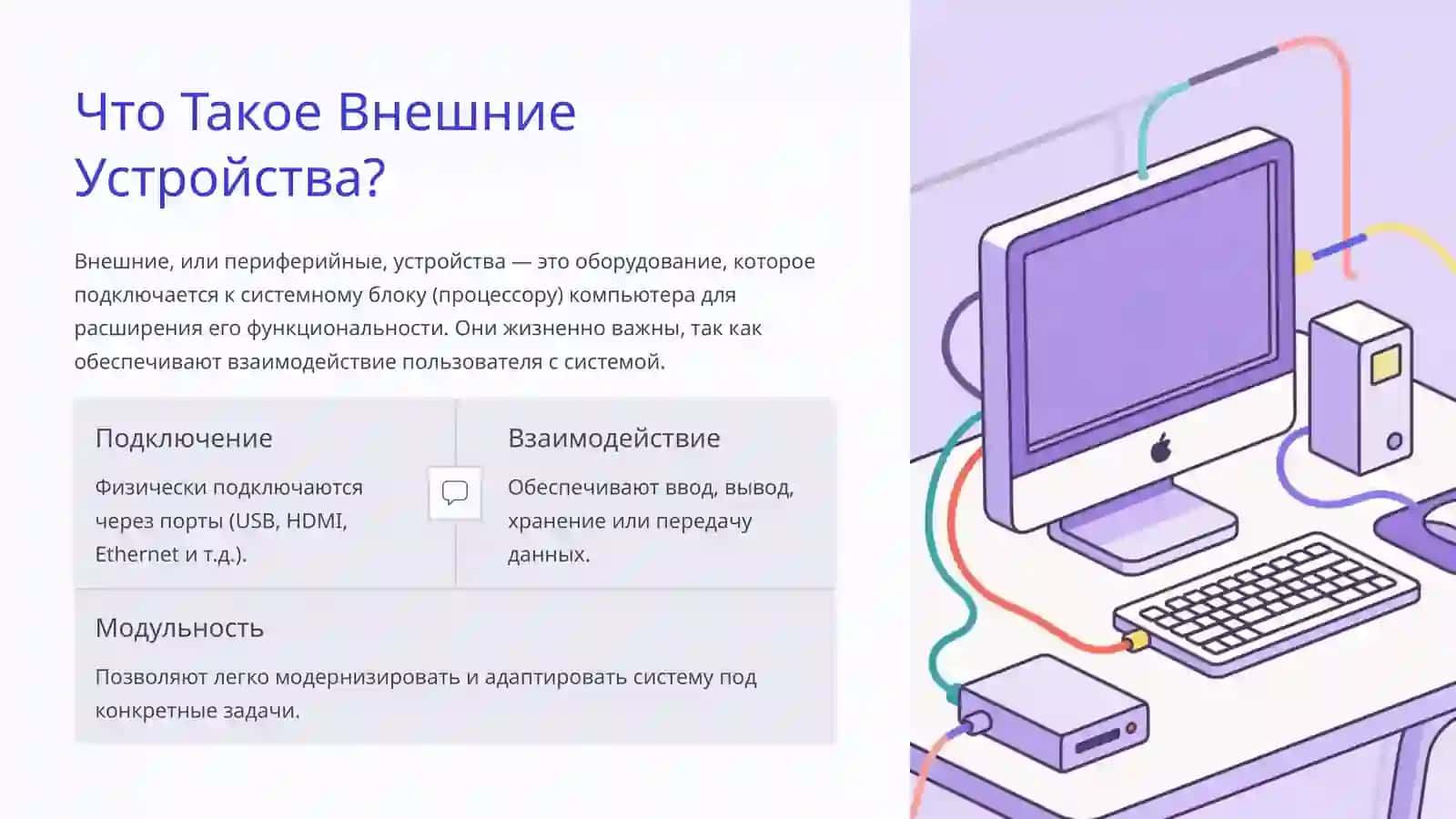 Что Такое Внешние Устройства?

Внешние, или периферийные, устройства — это оборудование, которое подключается к системному блоку (процессору) компьютера для расширения его функциональности. Они жизненно важны, так как обеспечивают взаимодействие пользователя с системой.

Подключение

Физически подключаются через порты (USB, HDMI, Ethernet и т.д.).

Взаимодействие

Обеспечивают ввод, вывод, хранение или передачу данных.

Модульность

Позволяют легко модернизировать и адаптировать систему под конкретные задачи.